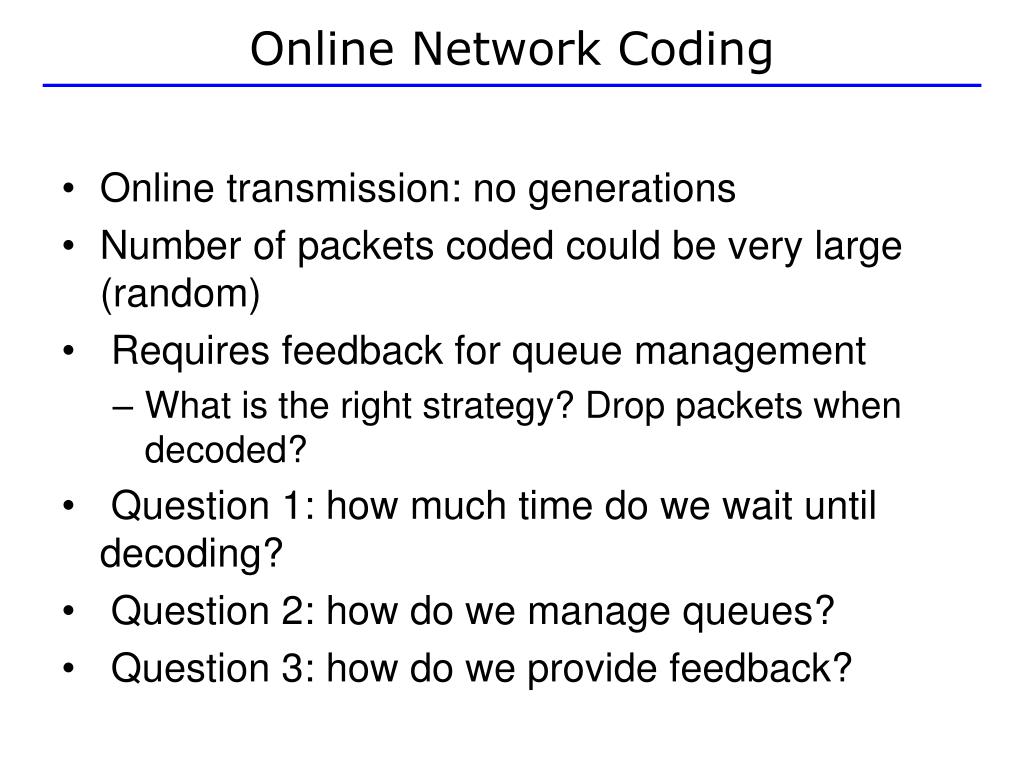 Online Network Coding

• Online transmission: no generations
• Number of packets coded could be very large (random)
• Requires feedback for queue management
  – What is the right strategy? Drop packets when decoded?
• Question 1: how much time do we wait until decoding?
• Question 2: how do we manage queues?
• Question 3: how do we provide feedback?